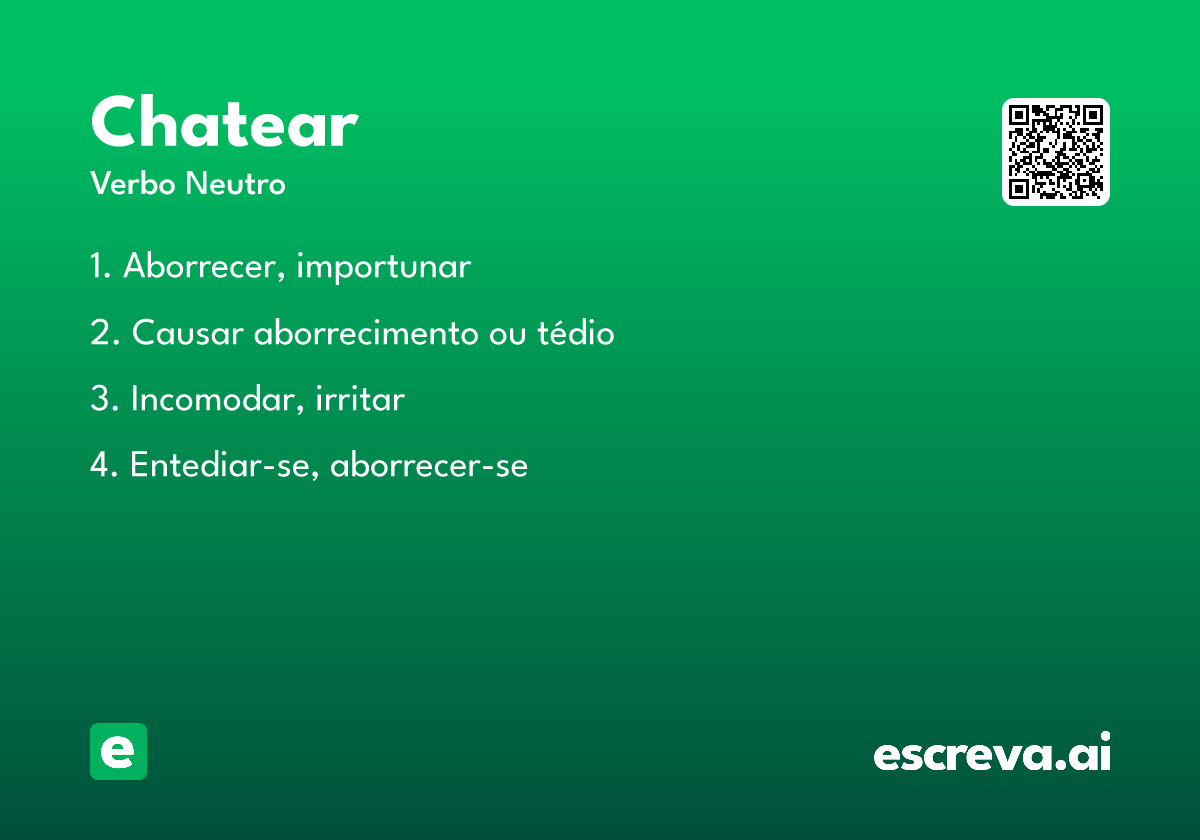 Chatear
Verbo Neutro

1. Aborrecer, importunar

2. Causar aborrecimento ou tédio

3. Incomodar, irritar

4. Entediar-se, aborrecer-se

e

escreva.ai